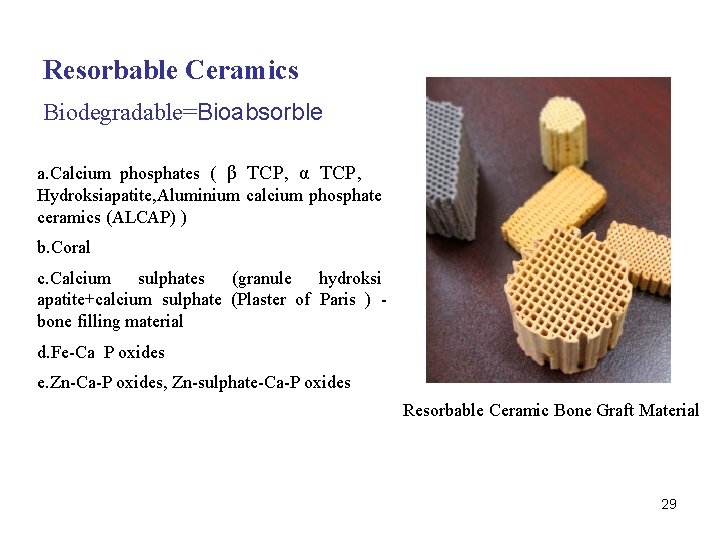 Resorbable Ceramics

Biodegradable=Bioabsorble

a.Calcium phosphates ( β TCP, α TCP, Hydroksiapatite,Aluminium calcium phosphate ceramics (ALCAP) )

b.Coral

c.Calcium sulphates (granule hydroksi apatite+calcium sulphate (Plaster of Paris ) - bone filling material

d.Fe-Ca P oxides

e.Zn-Ca-P oxides, Zn-sulphate-Ca-P oxides

Resorbable Ceramic Bone Graft Material

29